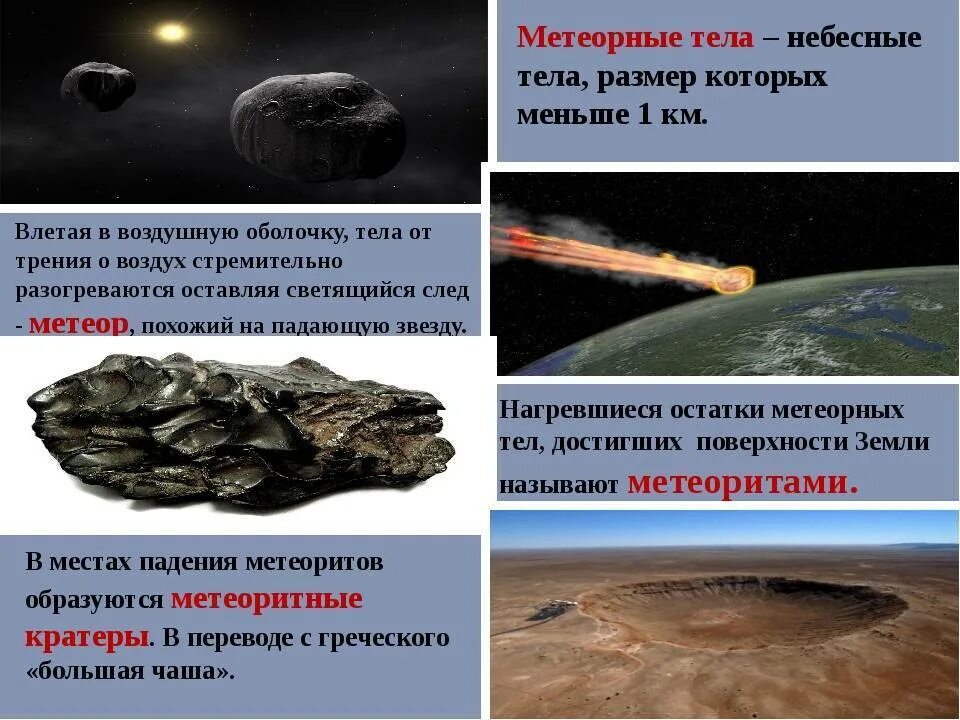 Метеорные тела – небесные тела, размер которых меньше 1 км.

Влетая в воздушную оболочку, тела от трения о воздух стремительно разогреваются оставляя светящийся след - метеор, похожий на падающую звезду.

Нагревшиеся остатки метеорных тел, достигших поверхности Земли называют метеоритами.

В местах падения метеоритов образуются метеоритные кратеры. В переводе с греческого «большая чаша».